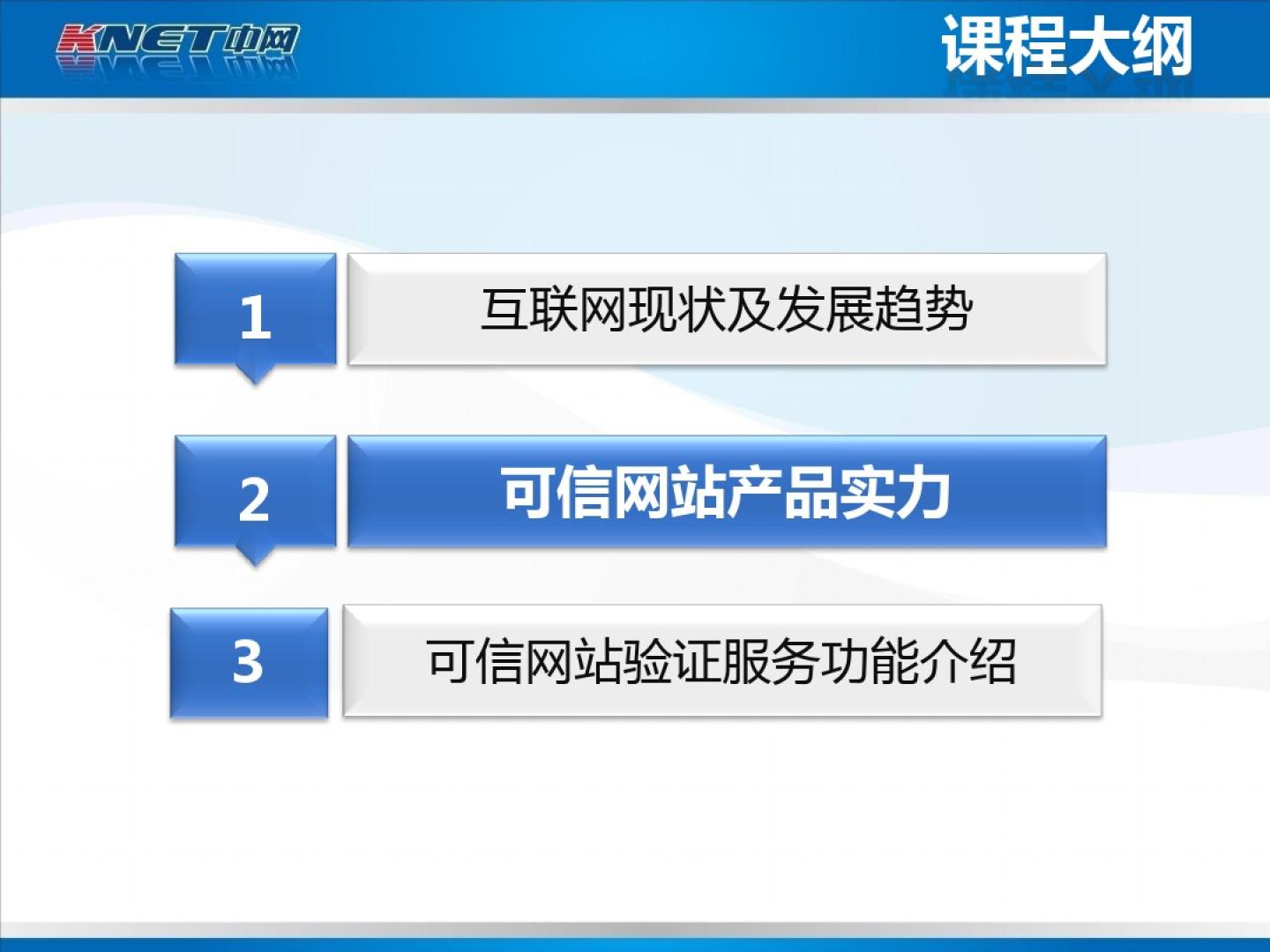 KNET中网

课程大纲

1
互联网现状及发展趋势

2
可信网站产品实力

3
可信网站验证服务功能介绍